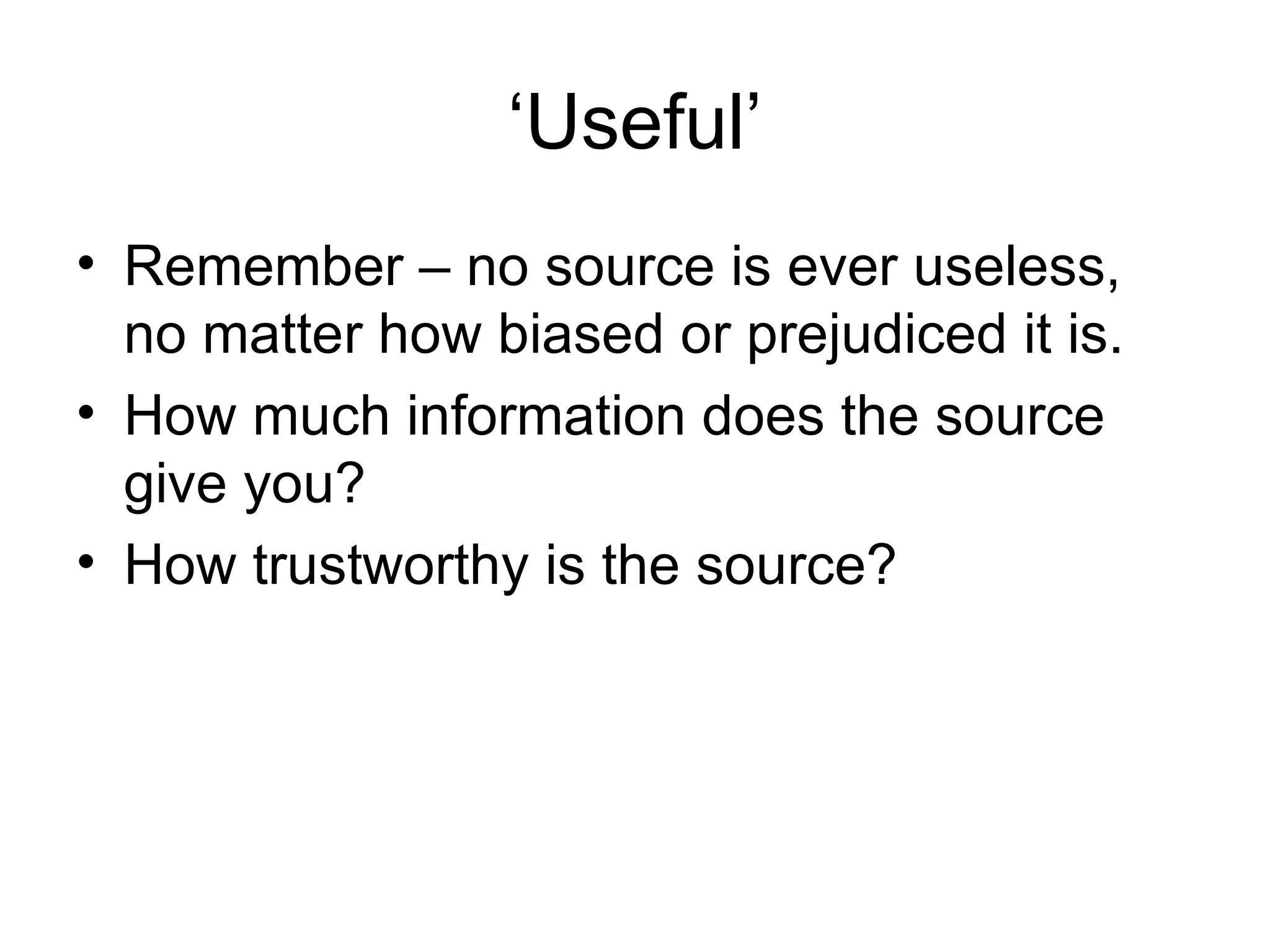 ‘Useful’

• Remember – no source is ever useless, no matter how biased or prejudiced it is.
• How much information does the source give you?
• How trustworthy is the source?